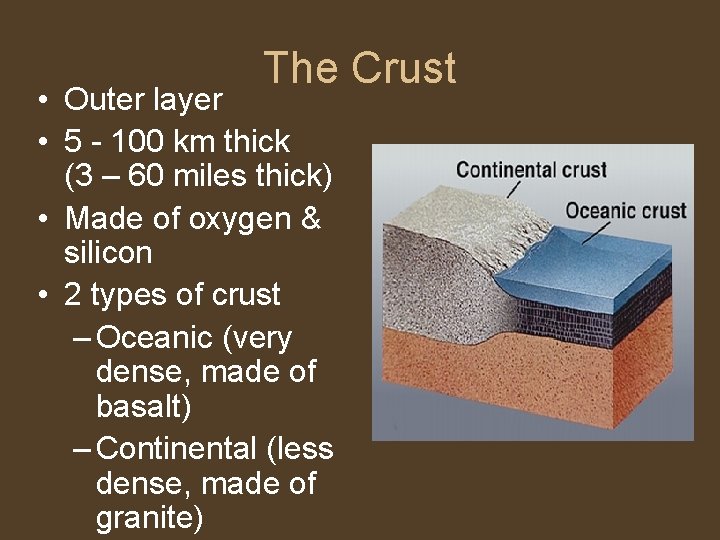 The Crust

• Outer layer
• 5 - 100 km thick (3 – 60 miles thick)
• Made of oxygen & silicon
• 2 types of crust
– Oceanic (very dense, made of basalt)
– Continental (less dense, made of granite)

Continental crust
Oceanic crust